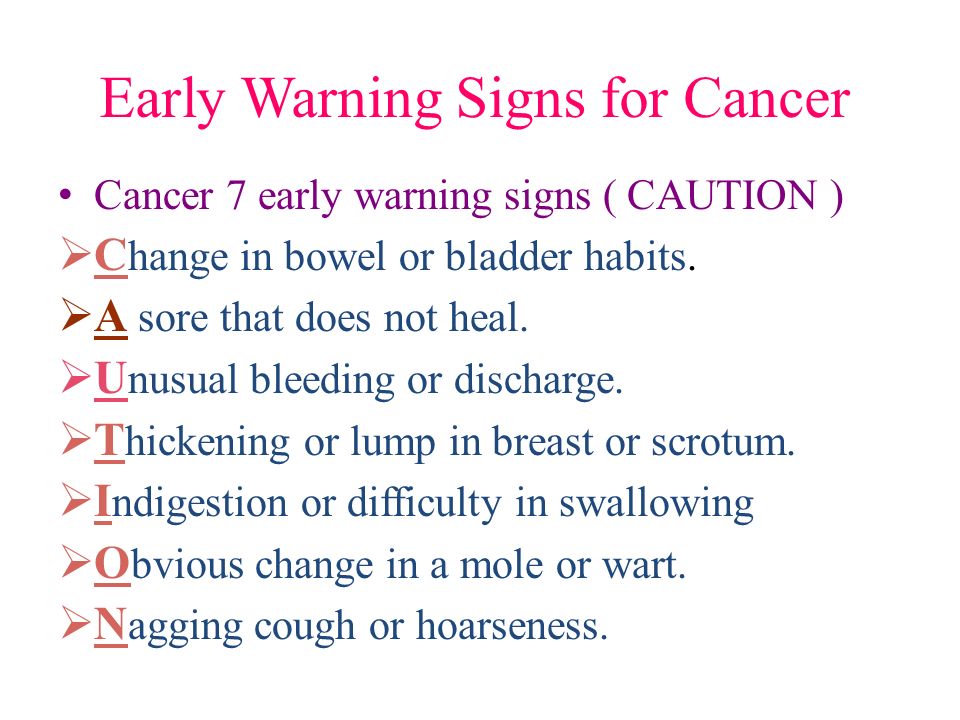 Early Warning Signs for Cancer

• Cancer 7 early warning signs ( CAUTION )
➢Change in bowel or bladder habits.
➢A sore that does not heal.
➢Unusual bleeding or discharge.
➢Thickening or lump in breast or scrotum.
➢Indigestion or difficulty in swallowing
➢Obvious change in a mole or wart.
➢Nagging cough or hoarseness.